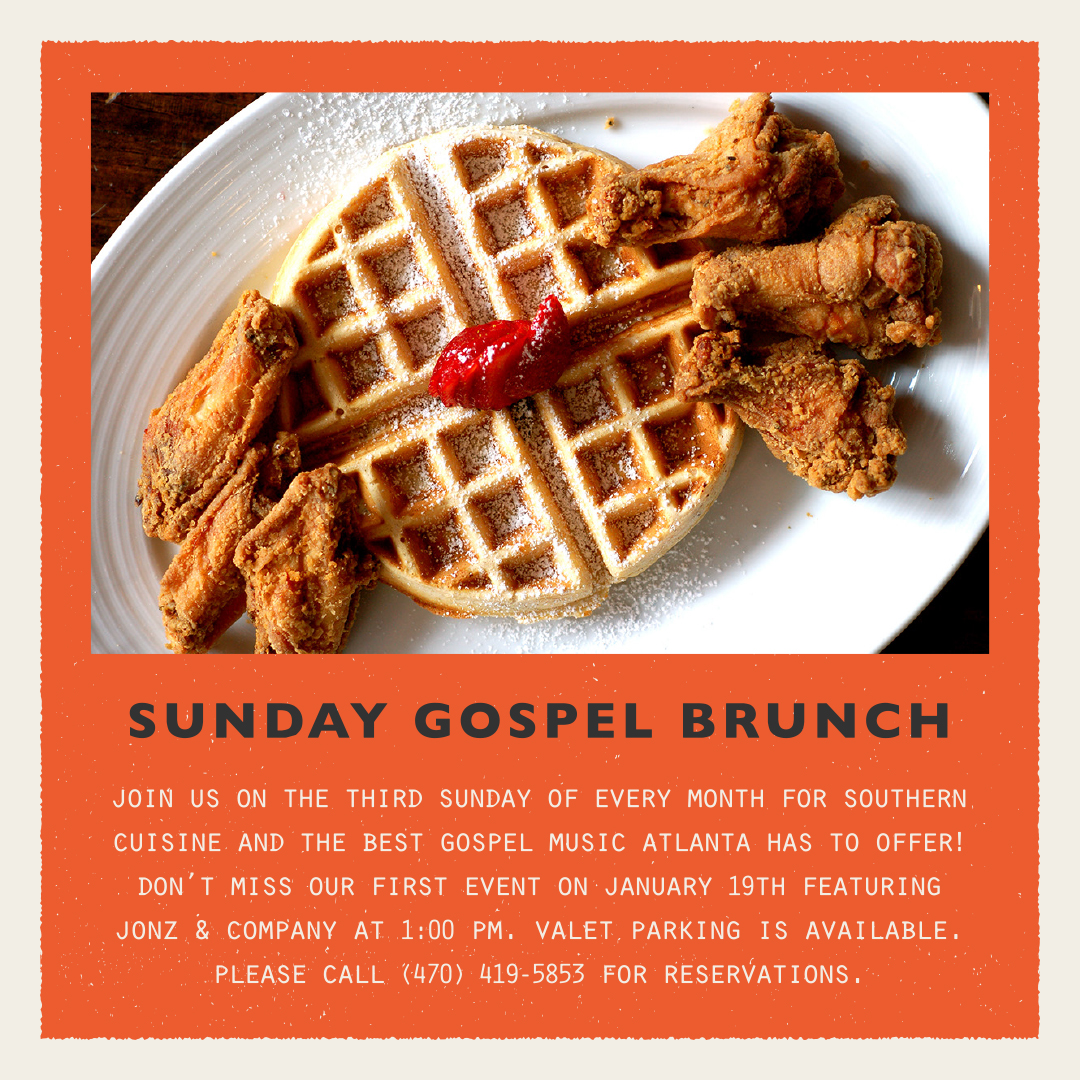 SUNDAY GOSPEL BRUNCH

JOIN US ON THE THIRD SUNDAY OF EVERY MONTH FOR SOUTHERN CUISINE AND THE BEST GOSPEL MUSIC ATLANTA HAS TO OFFER! DON'T MISS OUR FIRST EVENT ON JANUARY 19TH FEATURING JONZ & COMPANY AT 1:00 PM. VALET PARKING IS AVAILABLE. PLEASE CALL (470) 419-5853 FOR RESERVATIONS.